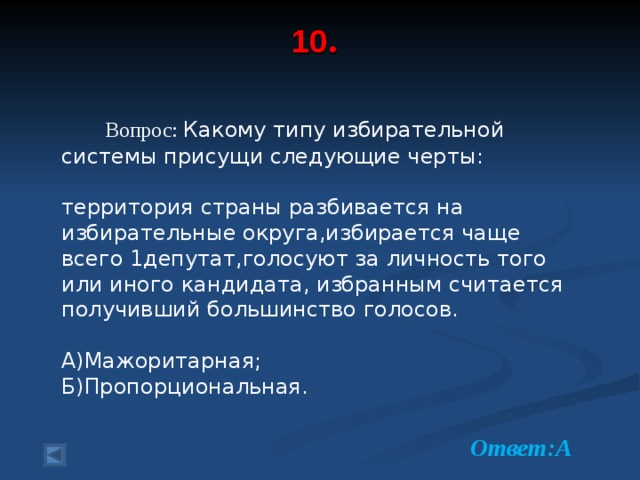 10.

Вопрос: Какому типу избирательной системы присущи следующие черты:

территория страны разбивается на избирательные округа,избирается чаще всего 1депутат,голосуют за личность того или иного кандидата, избранным считается получивший большинство голосов.

А)Мажоритарная;
Б)Пропорциональная.

Ответ:А